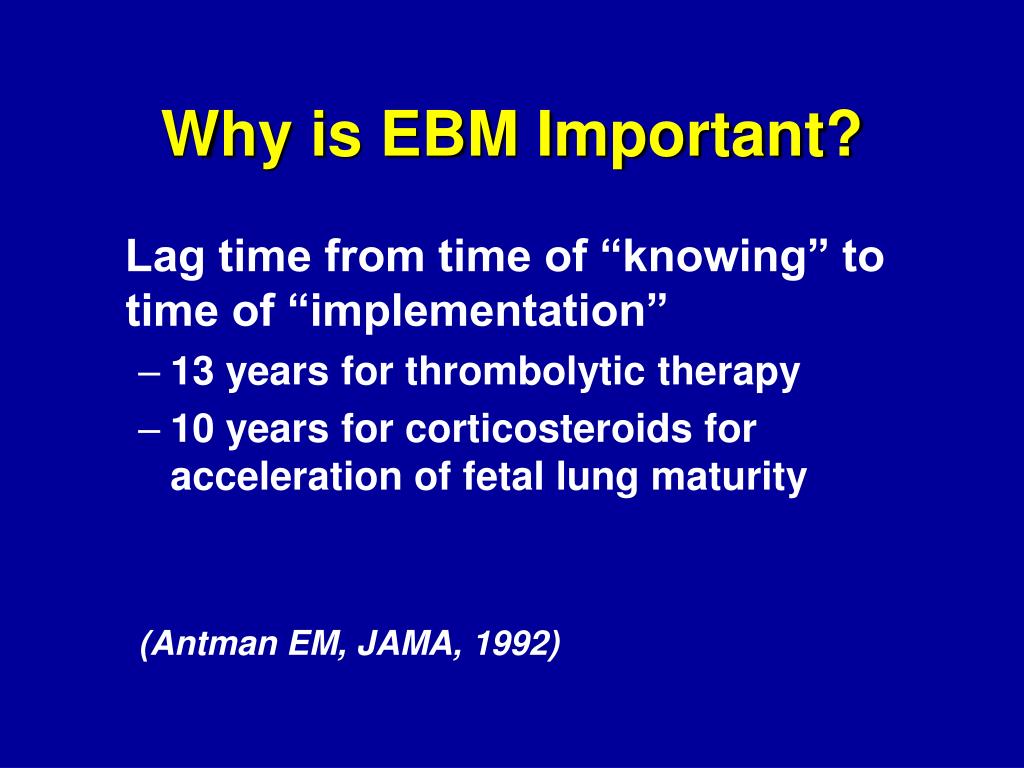 Why is EBM Important?

Lag time from time of “knowing” to time of “implementation”

– 13 years for thrombolytic therapy
– 10 years for corticosteroids for acceleration of fetal lung maturity

(Antman EM, JAMA, 1992)